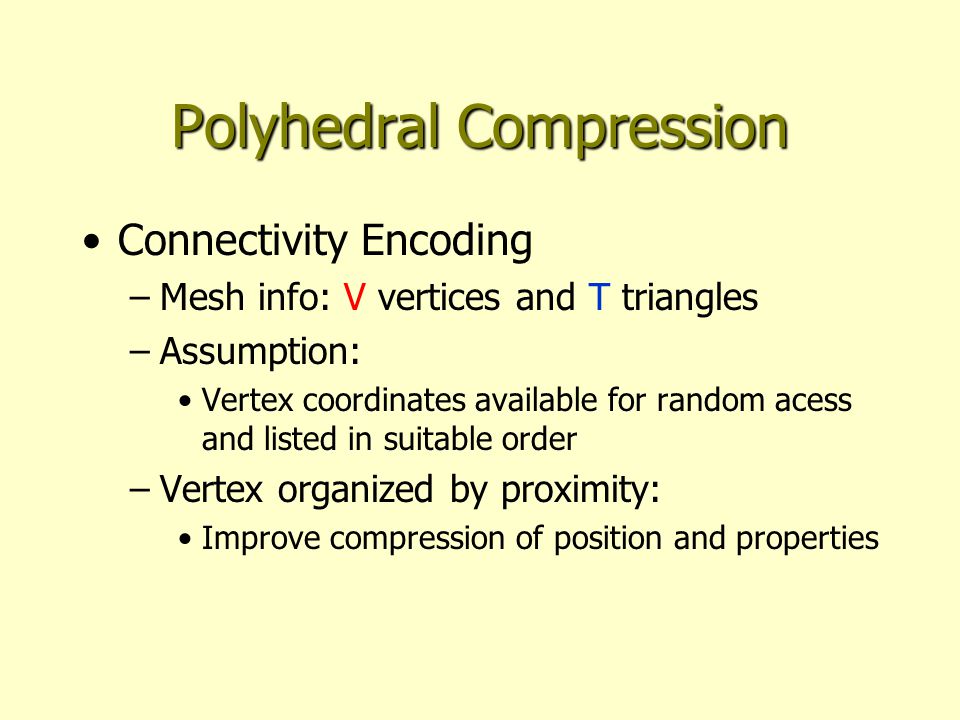 Polyhedral Compression

• Connectivity Encoding
– Mesh info: V vertices and T triangles
– Assumption:
• Vertex coordinates available for random acess and listed in suitable order
– Vertex organized by proximity:
• Improve compression of position and properties